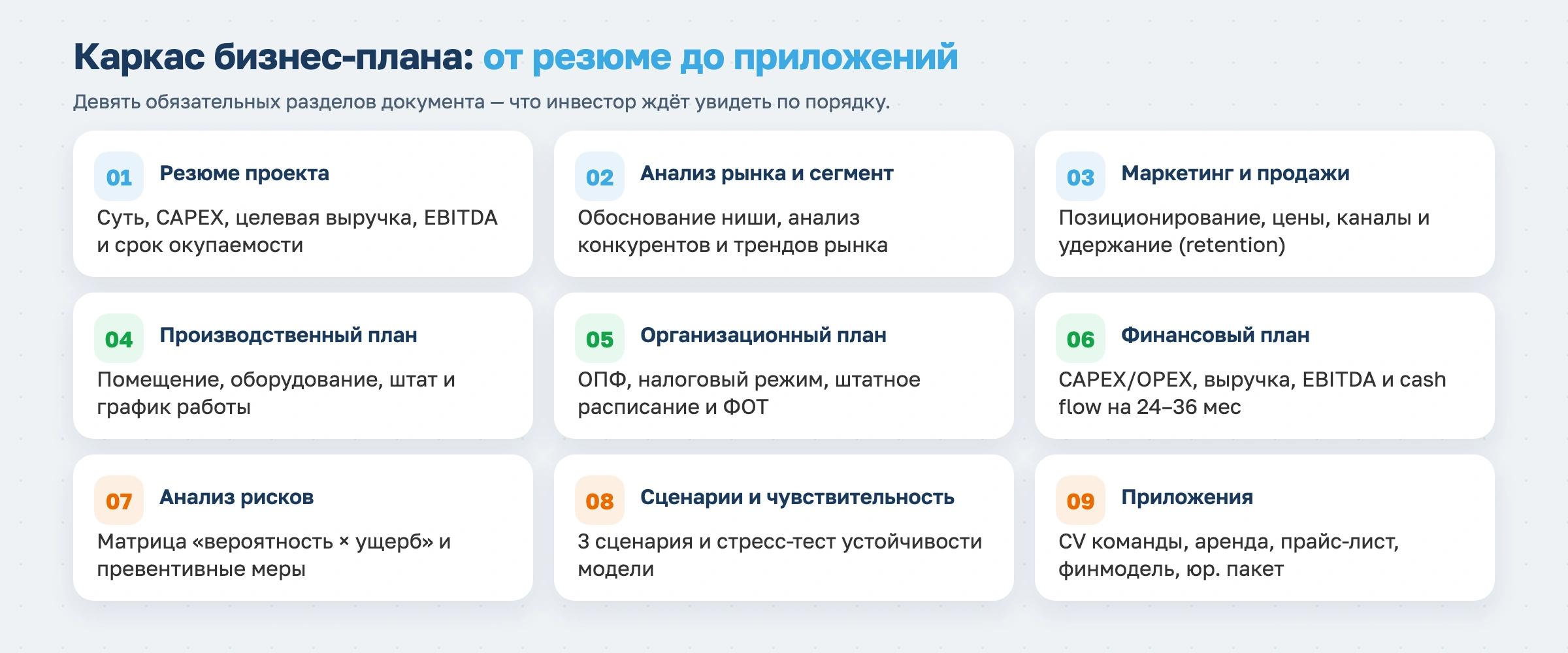 Каркас бизнес-плана: от резюме до приложений

Девять обязательных разделов документа — что инвестор ждёт увидеть по порядку.

01 Резюме проекта

Суть, CAPEX, целевая выручка, EBITDA и срок окупаемости

02 Анализ рынка и сегмент

Обоснование ниши, анализ конкурентов и трендов рынка

03 Маркетинг и продажи

Позиционирование, цены, каналы и удержание (retention)

04 Производственный план

Помещение, оборудование, штат и график работы

05 Организационный план

ОПФ, налоговый режим, штатное расписание и ФОТ

06 Финансовый план

CAPEX/OPEX, выручка, EBITDA и cash flow на 24–36 мес

07 Анализ рисков

Матрица «вероятность × ущерб» и превентивные меры

08 Сценарии и чувствительность

3 сценария и стресс-тест устойчивости модели

09 Приложения

CV команды, аренда, прайс-лист, финмодель, юр. пакет